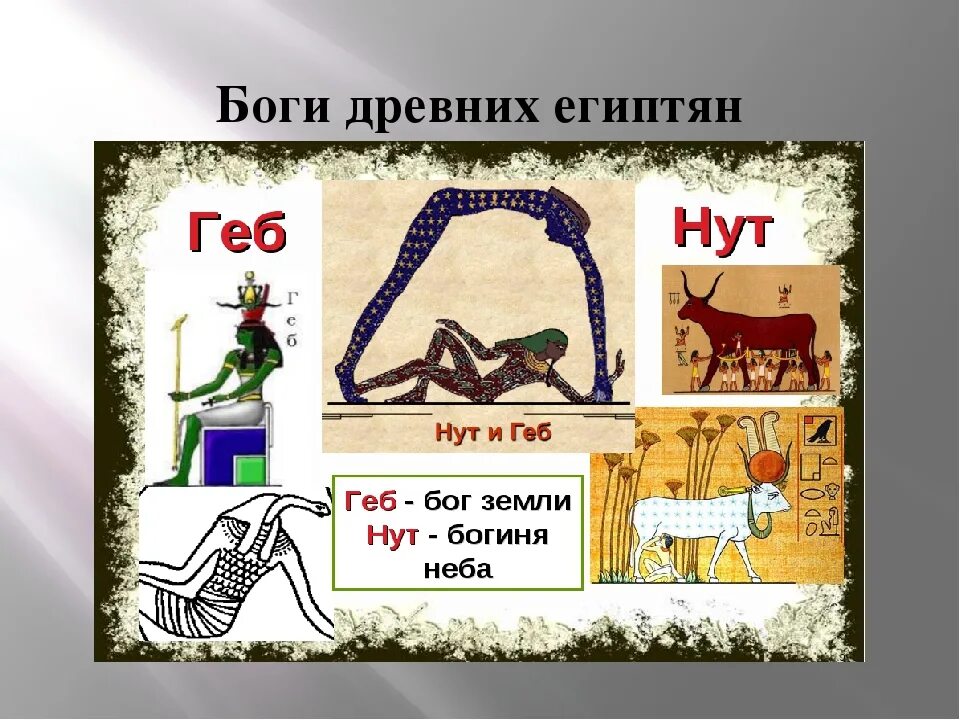 Боги древних египтян

Геб

Г
е
б

Нут и Геб

Нут

Геб - бог земли
Нут - богиня неба